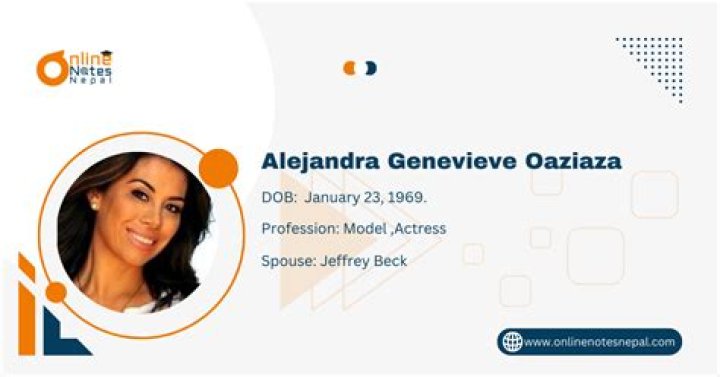 Online Notes Nepal

Alejandra Genevieve Oaziaza

DOB: January 23, 1969.

Profession: Model ,Actress

Spouse: Jeffrey Beck

www.onlinenotesnepal.com